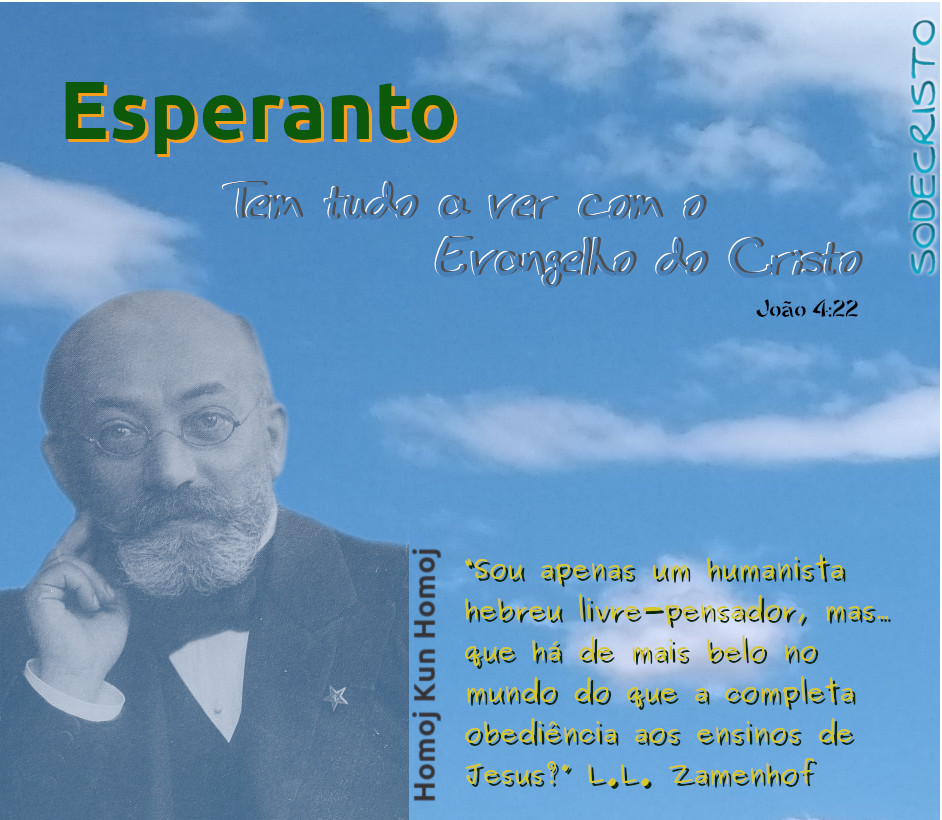 Esperanto

Tem tudo a ver com o Evangelho do Cristo

João 4:22

SODECRISTO

Homoj Kun Homoj

"Sou apenas um humanista hebreu livre-pensador, mas... que há de mais belo no mundo do que a completa obediência aos ensinos de Jesus?" L.L. Zamenhof